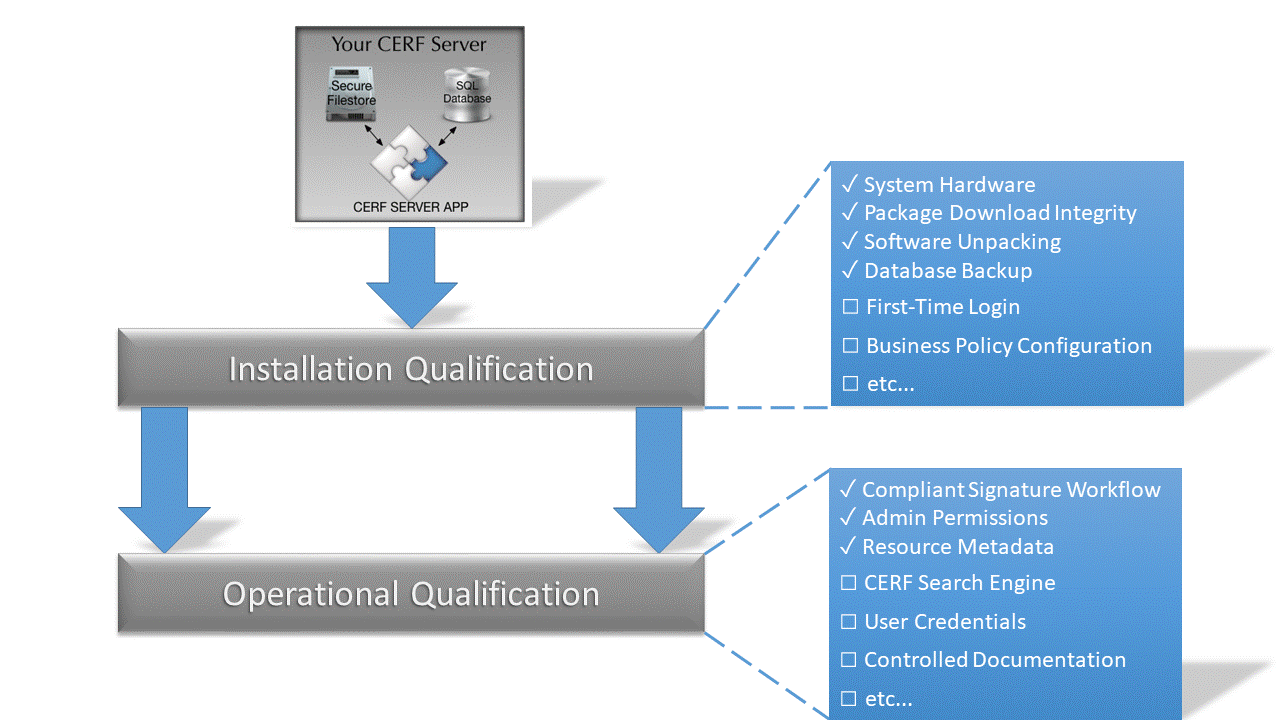 Your CERF Server
Secure Filestore
SQL Database
CERF SERVER APP

Installation Qualification

✓ System Hardware
✓ Package Download Integrity
✓ Software Unpacking
✓ Database Backup
☐ First-Time Login
☐ Business Policy Configuration
☐ etc...

Operational Qualification

✓ Compliant Signature Workflow
✓ Admin Permissions
✓ Resource Metadata
☐ CERF Search Engine
☐ User Credentials
☐ Controlled Documentation
☐ etc...